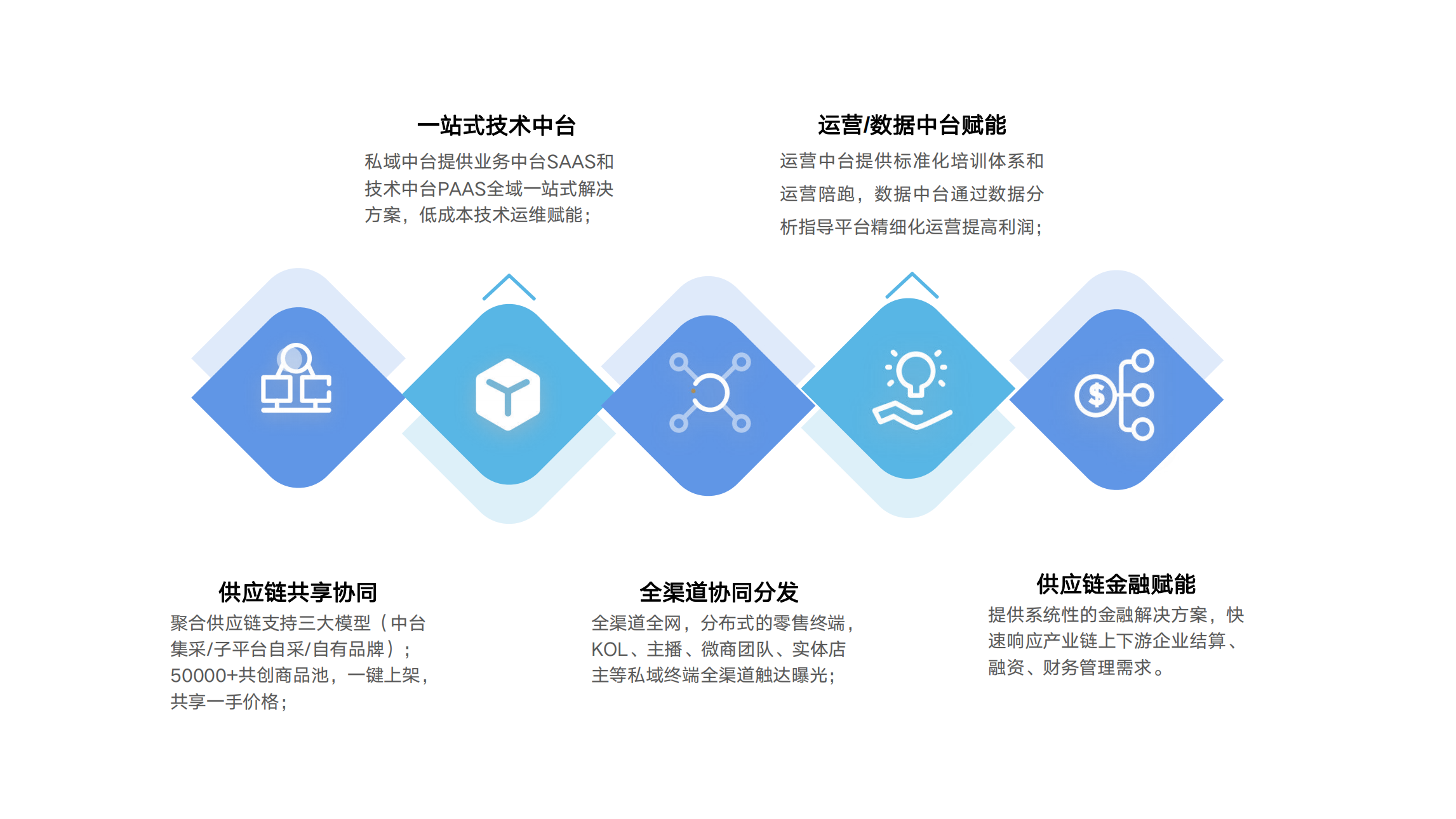 一站式技术中台

私域中台提供业务中台SAAS和技术中台PAAS全域一站式解决方案，低成本技术运维赋能；

运营/数据中台赋能

运营中台提供标准化培训体系和运营陪跑，数据中台通过数据分析指导平台精细化运营提高利润；

供应链共享协同

聚合供应链支持三大模型（中台集采/子平台自采/自有品牌）；50000+共创商品池，一键上架，共享一手价格；

全渠道协同分发

全渠道全网，分布式的零售终端，KOL、主播、微商团队、实体店主等私域终端全渠道触达曝光；

供应链金融赋能

提供系统性的金融解决方案，快速响应产业链上下游企业结算、融资、财务管理需求。